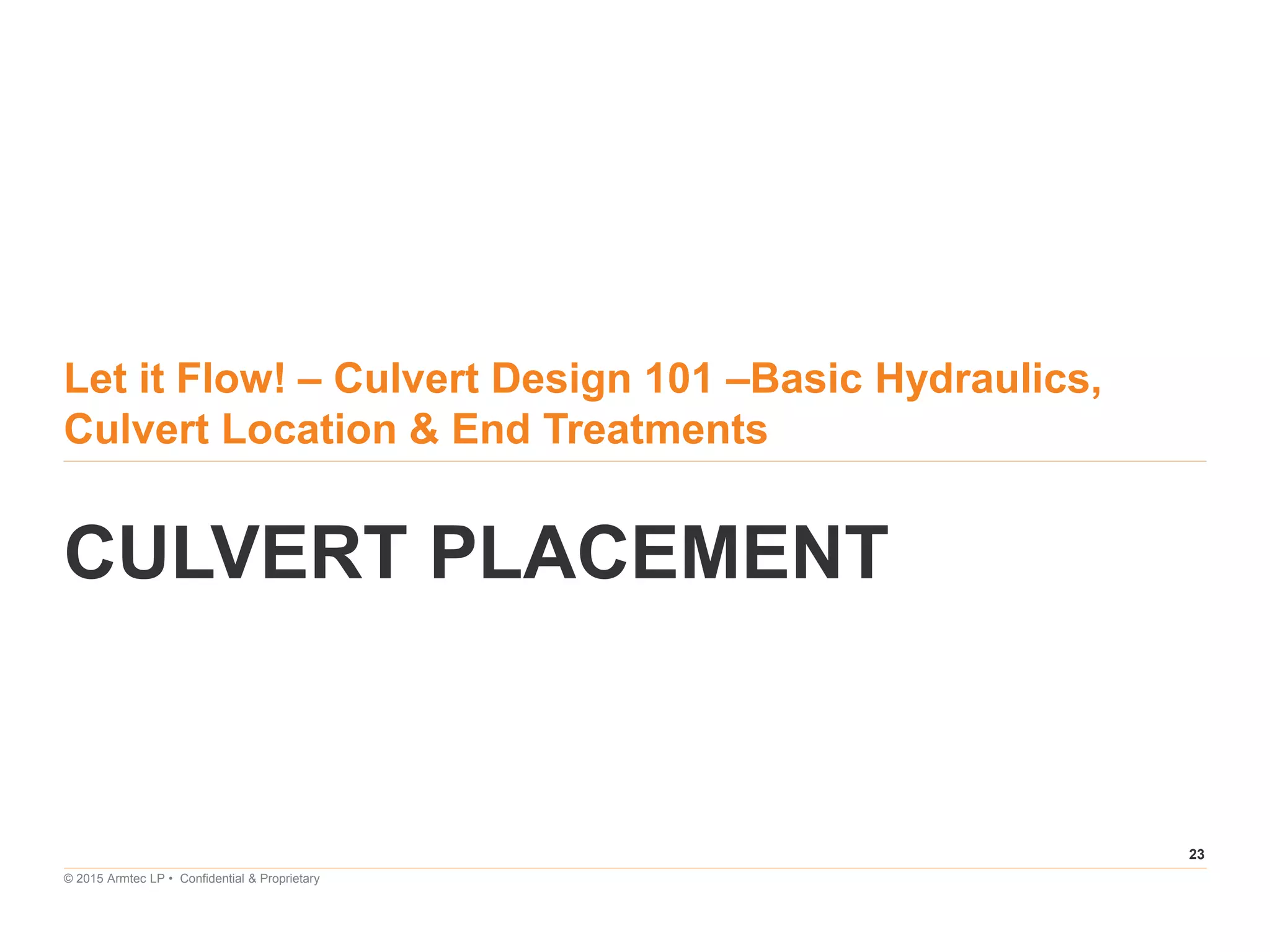 Let it Flow! – Culvert Design 101 –Basic Hydraulics, Culvert Location & End Treatments

CULVERT PLACEMENT

23

© 2015 Armtec LP • Confidential & Proprietary